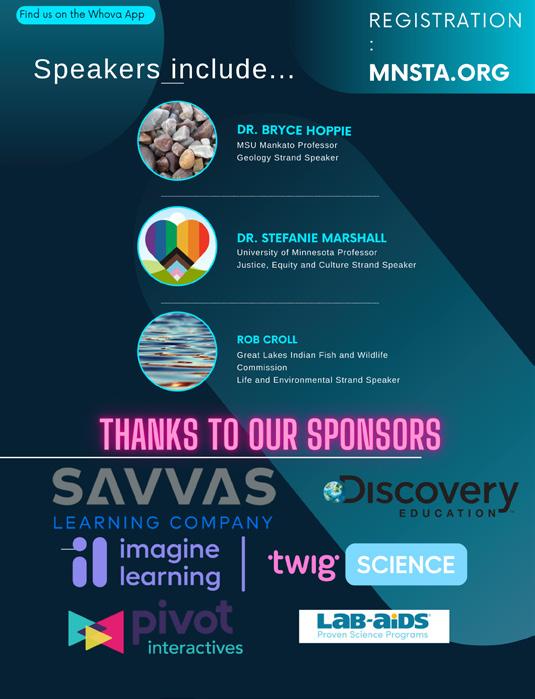 Find us on the Whova App

REGISTRATION
:
MNSTA.ORG

Speakers include...

DR. BRYCE HOPPIE
MSU Mankato Professor
Geology Strand Speaker

DR. STEFANIE MARSHALL
University of Minnesota Professor
Justice, Equity and Culture Strand Speaker

ROB CROLL
Great Lakes Indian Fish and Wildlife Commission
Life and Environmental Strand Speaker

THANKS TO OUR SPONSORS

SAVVAS
LEARNING COMPANY

Discovery
EDUCATION

imagine learning

twig SCIENCE

pivot interactives

LAB-AIDS
Proven Science Programs